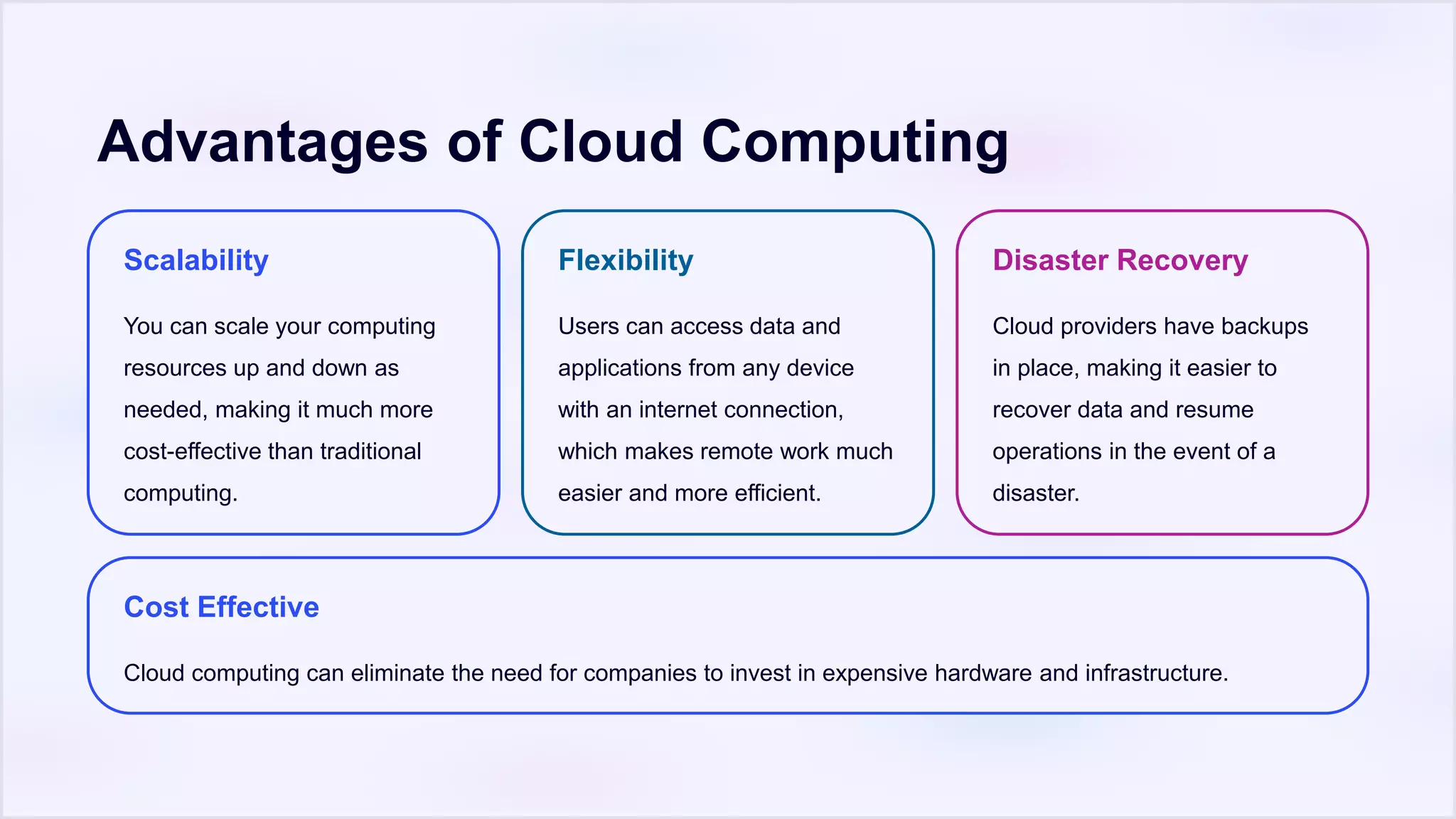 Advantages of Cloud Computing

Scalability

You can scale your computing resources up and down as needed, making it much more cost-effective than traditional computing.

Flexibility

Users can access data and applications from any device with an internet connection, which makes remote work much easier and more efficient.

Disaster Recovery

Cloud providers have backups in place, making it easier to recover data and resume operations in the event of a disaster.

Cost Effective

Cloud computing can eliminate the need for companies to invest in expensive hardware and infrastructure.